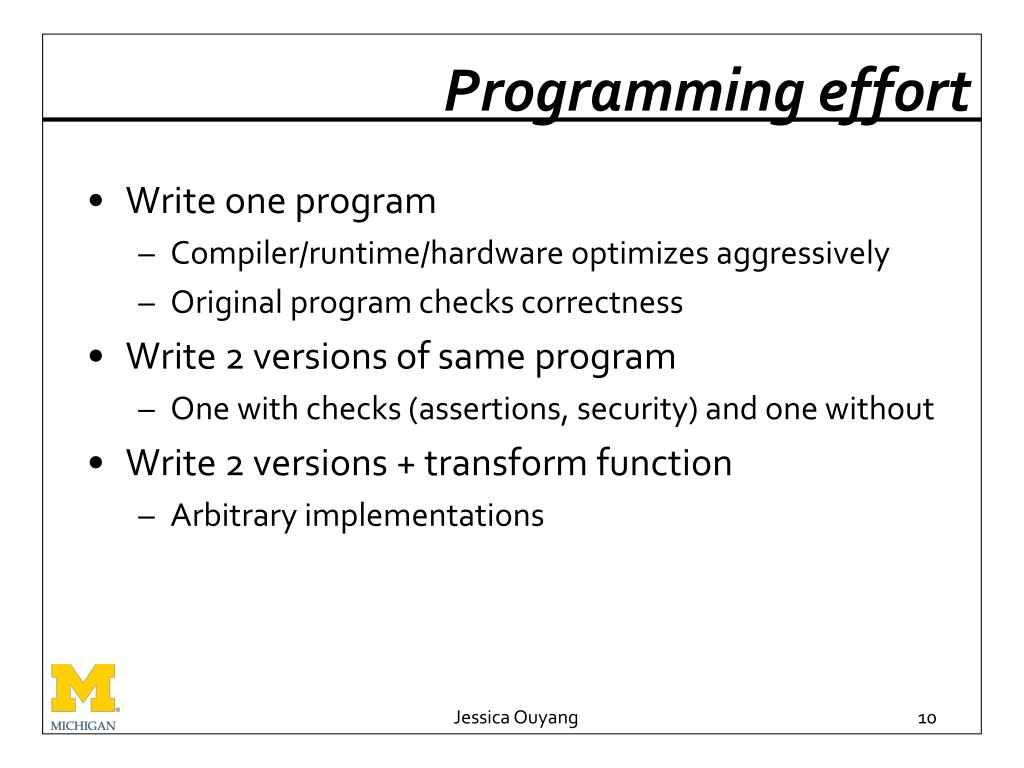 Programming effort

• Write one program
– Compiler/runtime/hardware optimizes aggressively
– Original program checks correctness
• Write 2 versions of same program
– One with checks (assertions, security) and one without
• Write 2 versions + transform function
– Arbitrary implementations

M MICHIGAN

Jessica Ouyang

10